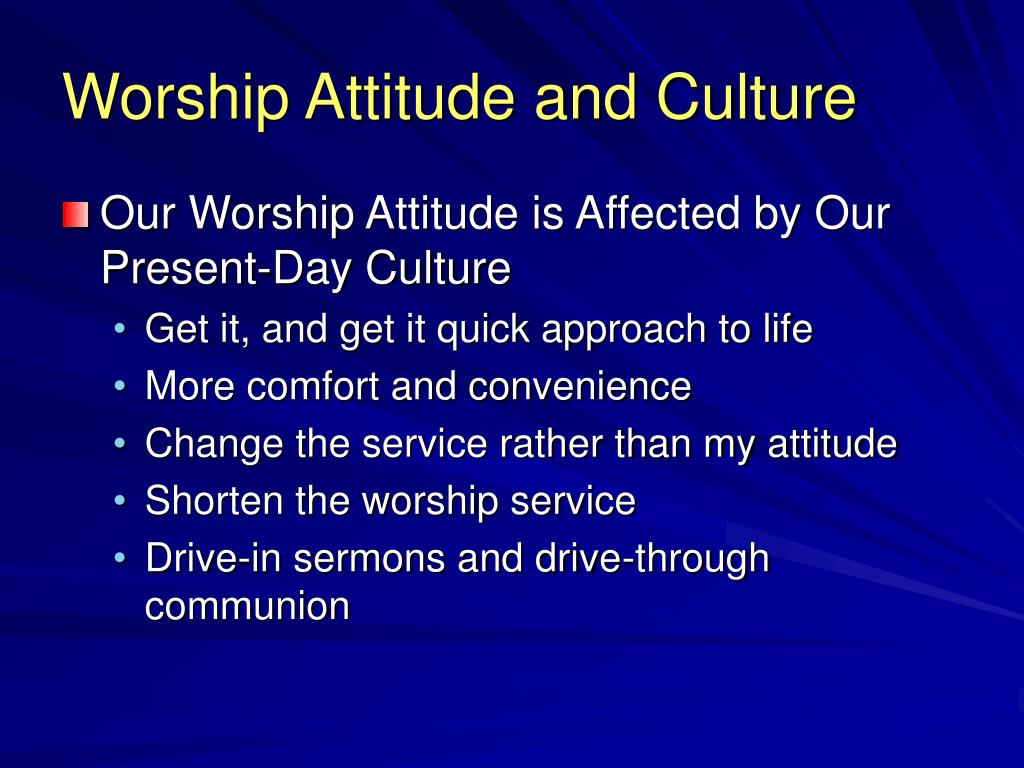 Worship Attitude and Culture

Our Worship Attitude is Affected by Our Present-Day Culture

• Get it, and get it quick approach to life
• More comfort and convenience
• Change the service rather than my attitude
• Shorten the worship service
• Drive-in sermons and drive-through communion